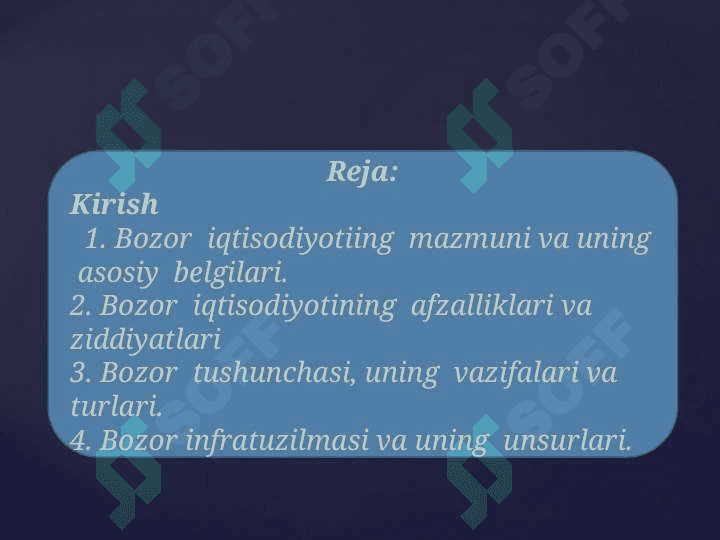 SOFF SOFF

Reja:

Kirish

1. Bozor iqtisodiyotiing mazmuni va uning asosiy belgilari.

2. Bozor iqtisodiyotining afzalliklari va ziddiyatlari

3. Bozor tushunchasi, uning vazifalari va turlari.

4. Bozor infratuzilmasi va uning unsurlari.

SOFF SOFF